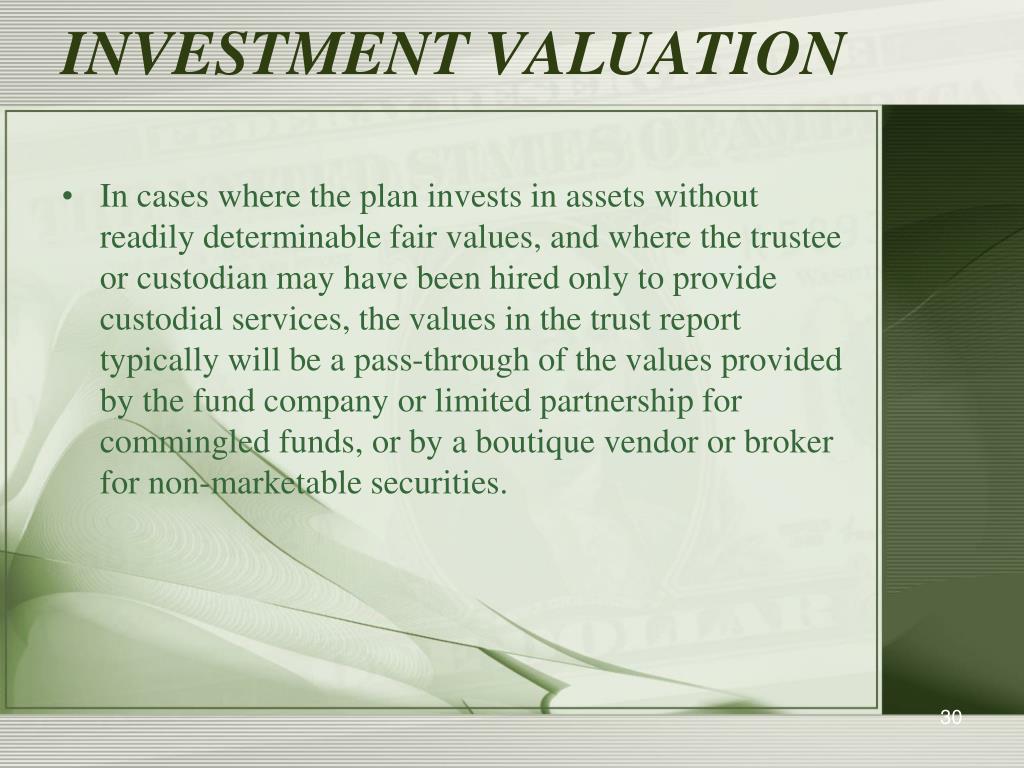 INVESTMENT VALUATION

• In cases where the plan invests in assets without readily determinable fair values, and where the trustee or custodian may have been hired only to provide custodial services, the values in the trust report typically will be a pass-through of the values provided by the fund company or limited partnership for commingled funds, or by a boutique vendor or broker for non-marketable securities.

30